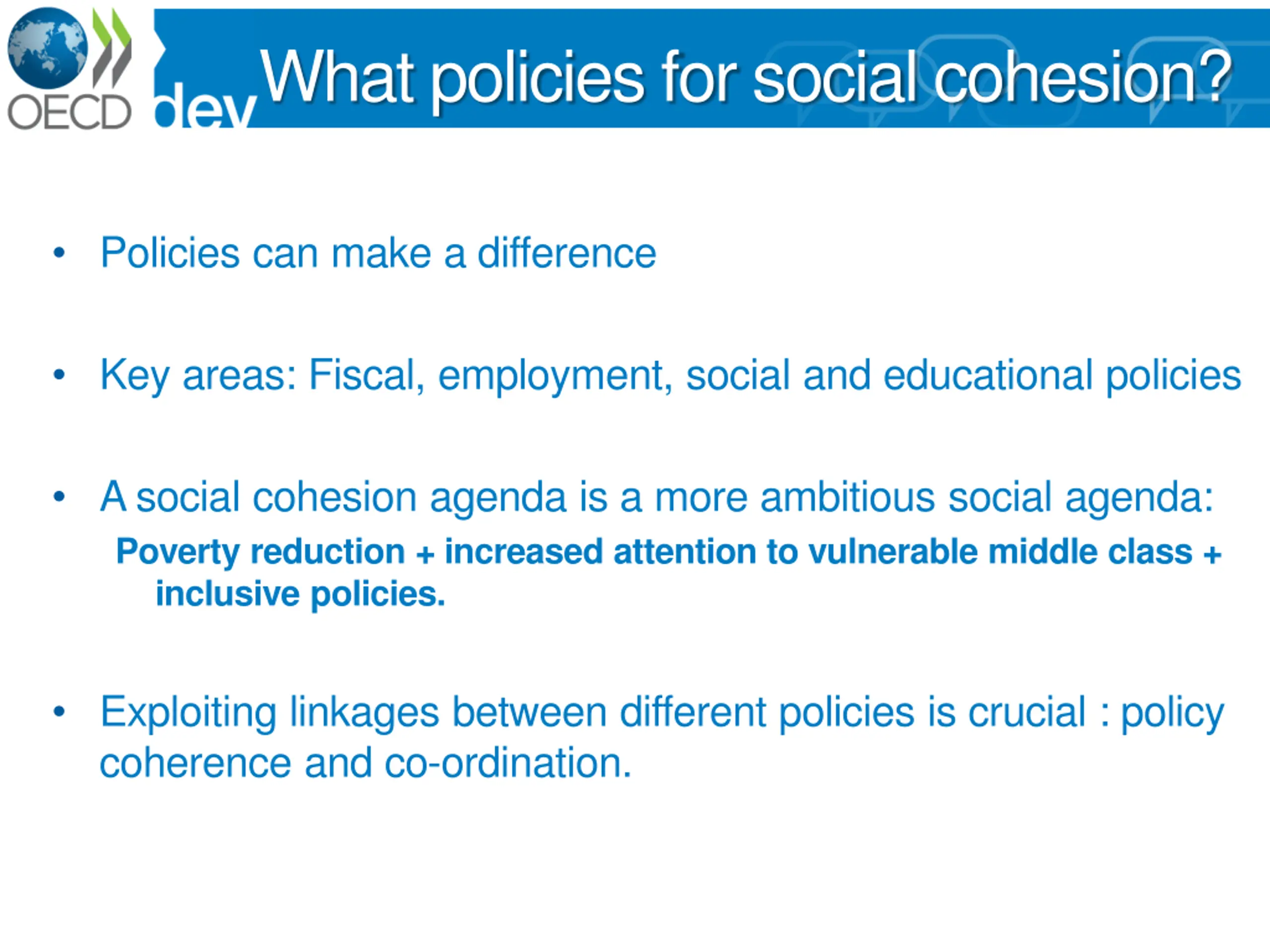 OECD dev

What policies for social cohesion?

• Policies can make a difference

• Key areas: Fiscal, employment, social and educational policies

• A social cohesion agenda is a more ambitious social agenda:
Poverty reduction + increased attention to vulnerable middle class + inclusive policies.

• Exploiting linkages between different policies is crucial : policy coherence and co-ordination.